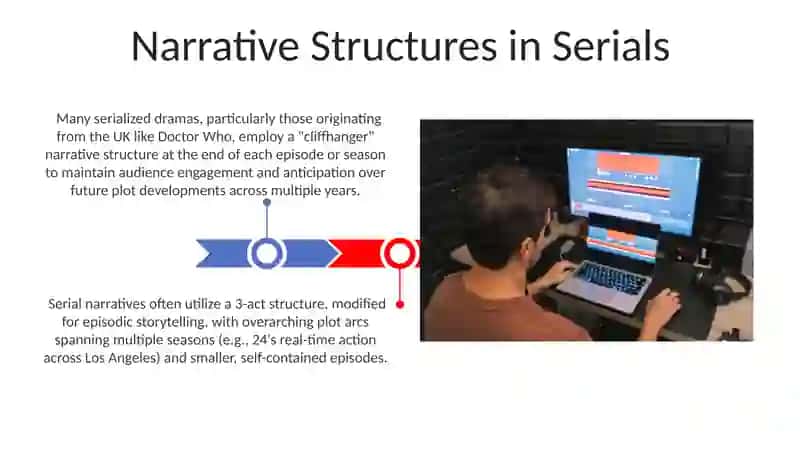 Narrative Structures in Serials

Many serialized dramas, particularly those originating from the UK like Doctor Who, employ a "cliffhanger" narrative structure at the end of each episode or season to maintain audience engagement and anticipation over future plot developments across multiple years.

Serial narratives often utilize a 3-act structure, modified for episodic storytelling, with overarching plot arcs spanning multiple seasons (e.g., 24's real-time action across Los Angeles) and smaller, self-contained episodes.